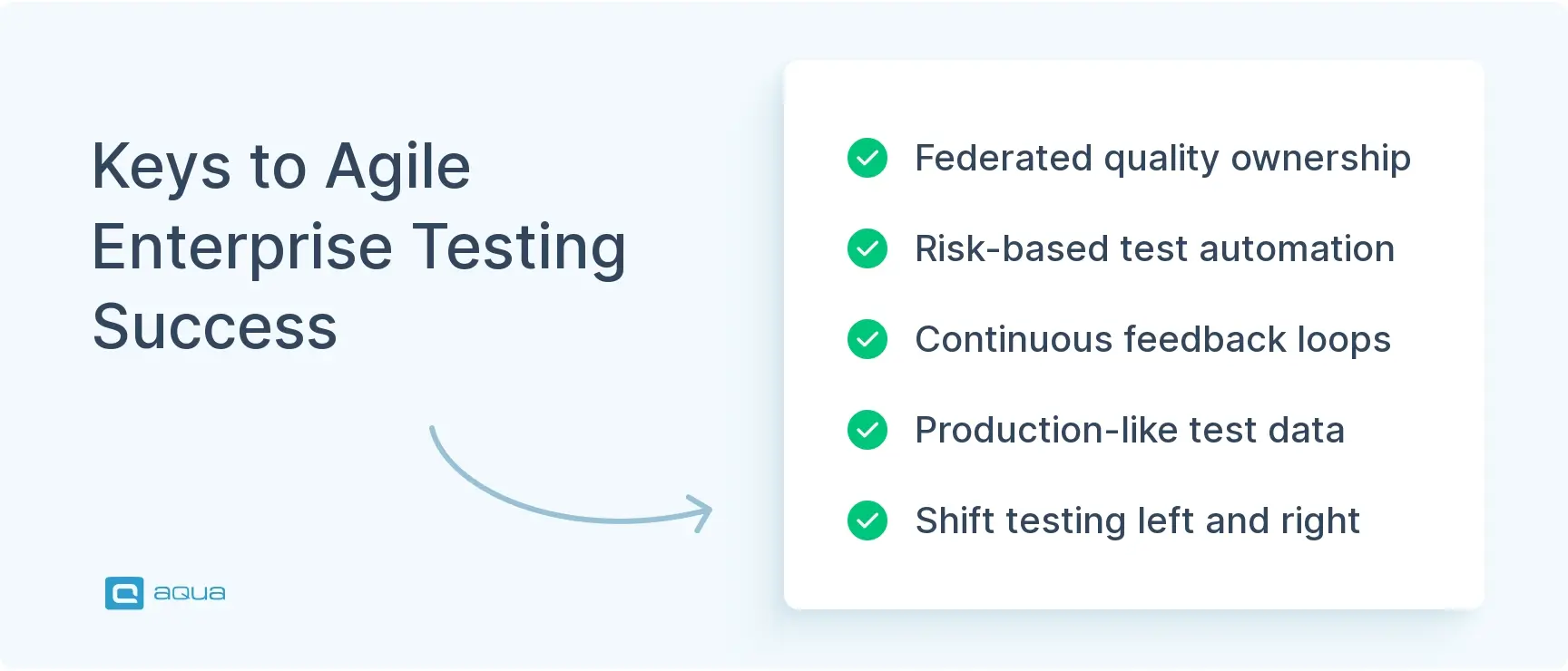 Keys to Agile Enterprise Testing Success

aqua

Federated quality ownership

Risk-based test automation

Continuous feedback loops

Production-like test data

Shift testing left and right